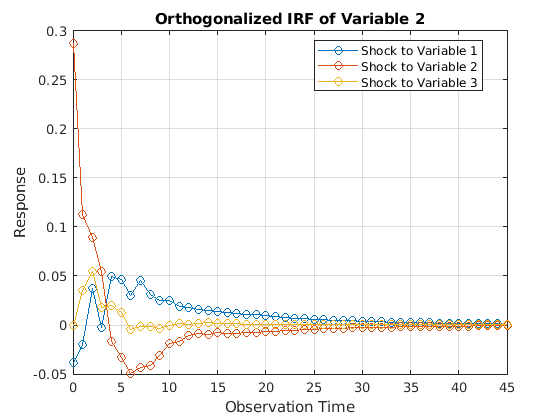 Orthogonalized IRF of Variable 2

Shock to Variable 1
Shock to Variable 2
Shock to Variable 3

Response

0.3
0.25
0.2
0.15
0.1
0.05
0
-0.05

0 5 10 15 20 25 30 35 40 45

Observation Time